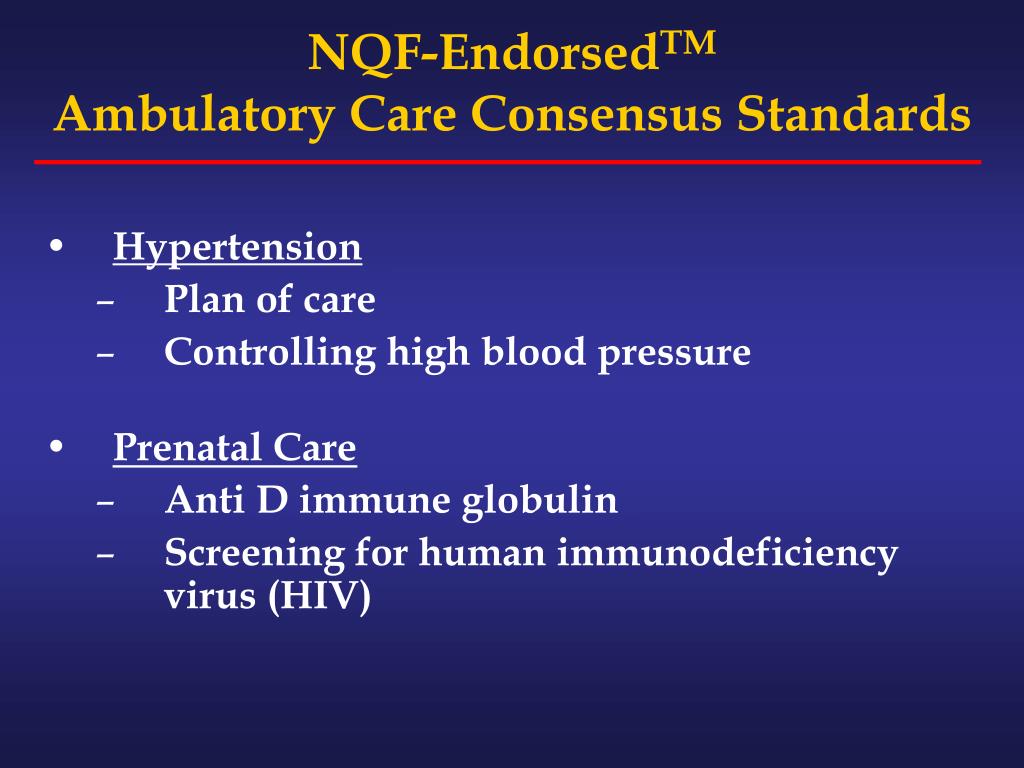 NQF-Endorsed™
Ambulatory Care Consensus Standards

• Hypertension
– Plan of care
– Controlling high blood pressure

• Prenatal Care
– Anti D immune globulin
– Screening for human immunodeficiency virus (HIV)